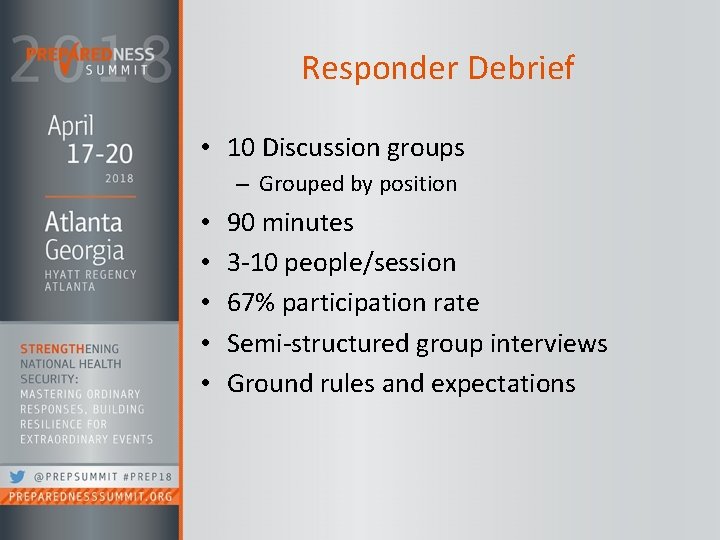 2018
PREPAREDNESS SUMMIT

April 17-20 2018

Atlanta Georgia
HYATT REGENCY ATLANTA

STRENGTHENING NATIONAL HEALTH SECURITY: MASTERING ORDINARY RESPONSES, BUILDING RESILIENCE FOR EXTRAORDINARY EVENTS

@PREPSUMMIT #PREP18
PREPAREDNESSSUMMIT.ORG

Responder Debrief

• 10 Discussion groups
– Grouped by position
• 90 minutes
• 3-10 people/session
• 67% participation rate
• Semi-structured group interviews
• Ground rules and expectations